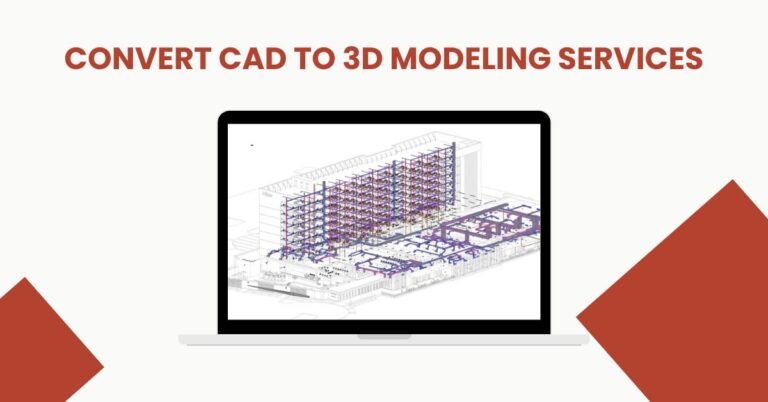 CONVERT CAD TO 3D MODELING SERVICES